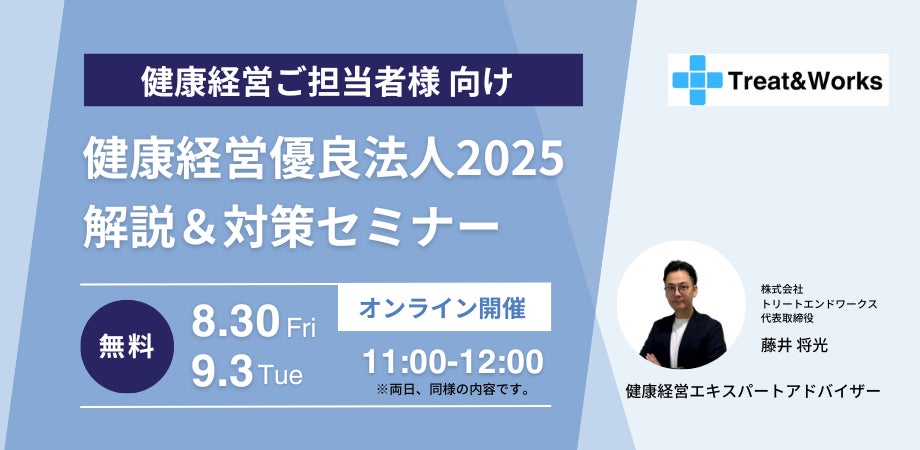 健康経営ご担当者様 向け

健康経営優良法人2025
解説＆対策セミナー

無料

8.30 Fri
9.3 Tue

オンライン開催

11:00-12:00
※両日、同様の内容です。

Treat&Works

株式会社
トリートエンドワークス
代表取締役
藤井 将光

健康経営エキスパートアドバイザー